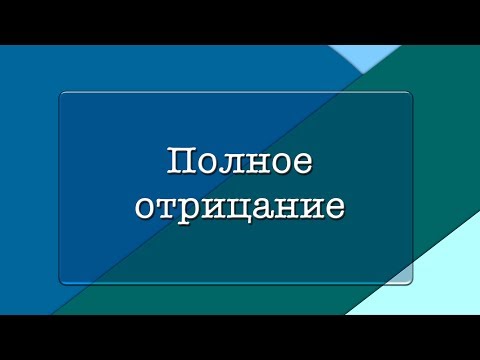 Полное отрицание